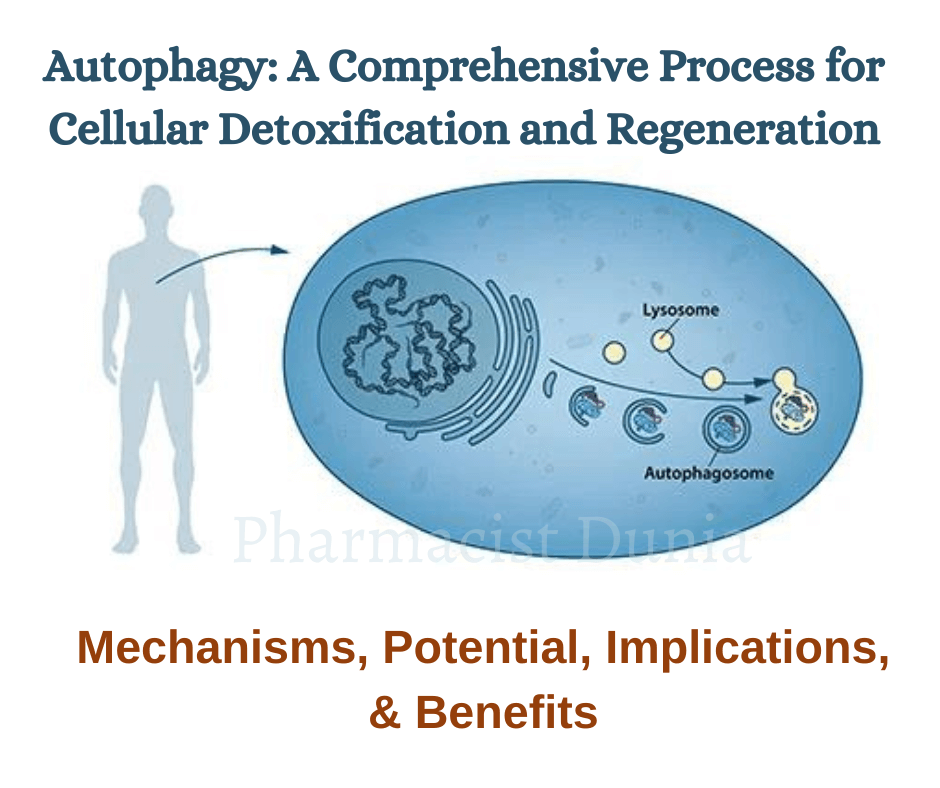 Autophagy: A Comprehensive Process for Cellular Detoxification and Regeneration

Lysosome

Autophagosome

Pharmacist Dunia

Mechanisms, Potential, Implications, & Benefits